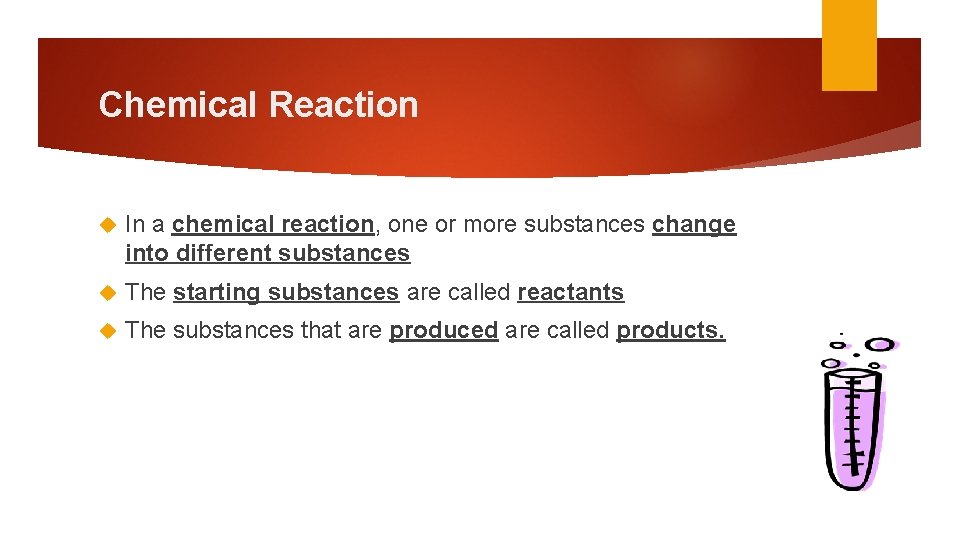 Chemical Reaction

In a chemical reaction, one or more substances change into different substances

The starting substances are called reactants

The substances that are produced are called products.